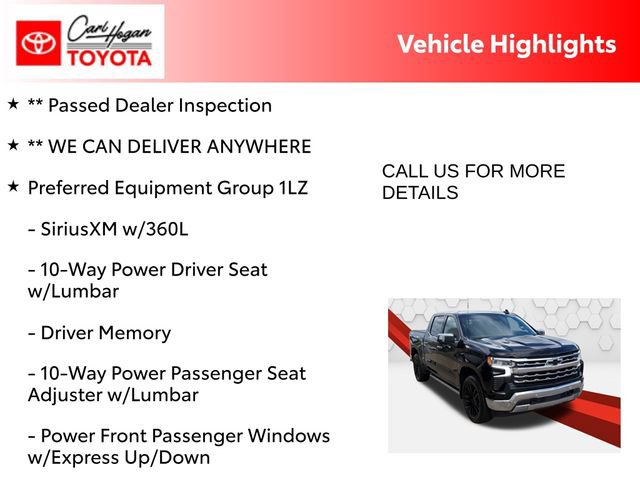 Carl Hogan
TOYOTA

Vehicle Highlights

★ ** Passed Dealer Inspection

★ ** WE CAN DELIVER ANYWHERE

★ Preferred Equipment Group 1LZ

- SiriusXM w/360L

- 10-Way Power Driver Seat w/Lumbar

- Driver Memory

- 10-Way Power Passenger Seat Adjuster w/Lumbar

- Power Front Passenger Windows w/Express Up/Down

CALL US FOR MORE DETAILS